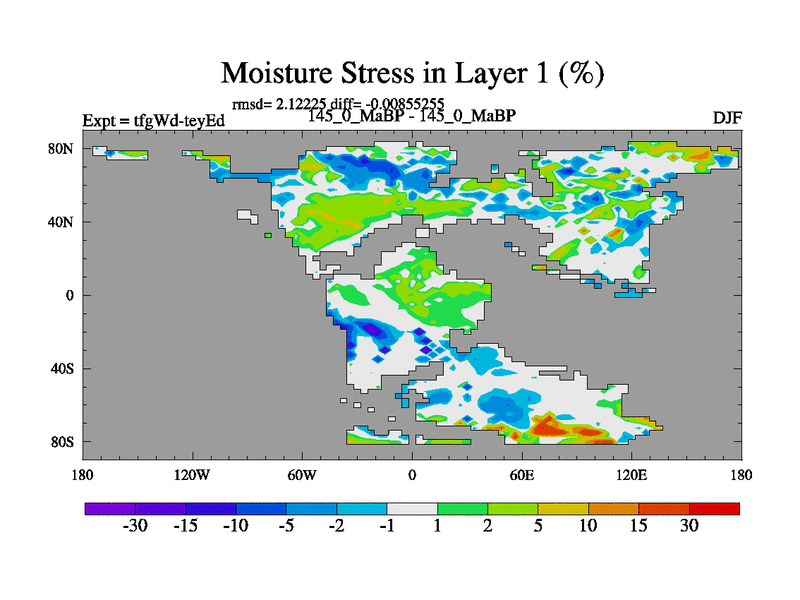 Moisture Stress in Layer 1 (%)

rmsd= 2.12225 diff= -0.00855255

Expt = tfgWd-teyEd

145_0_MaBP - 145_0_MaBP

DJF

80N
40N
0
40S
80S

180
120W
60W
0
60E
120E
180

-30
-15
-10
-5
-2
-1
1
2
5
10
15
30